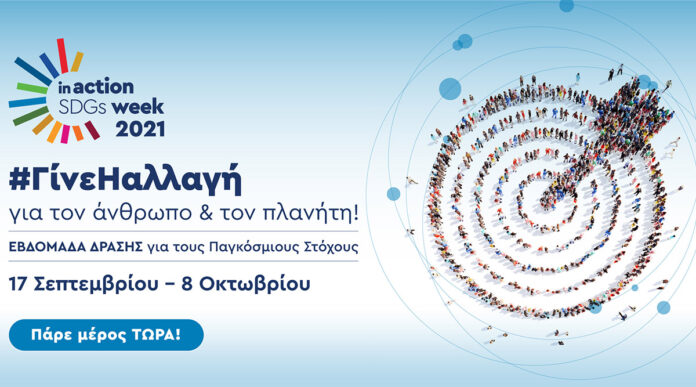 in action
SDGs week
2021

#ΓίνεΗαλλαγή
για τον άνθρωπο & τον πλανήτη!

ΕΒΔΟΜΑΔΑ ΔΡΑΣΗΣ για τους Παγκόσμιους Στόχους

17 Σεπτεμβρίου – 8 Οκτωβρίου

Πάρε μέρος ΤΩΡΑ!